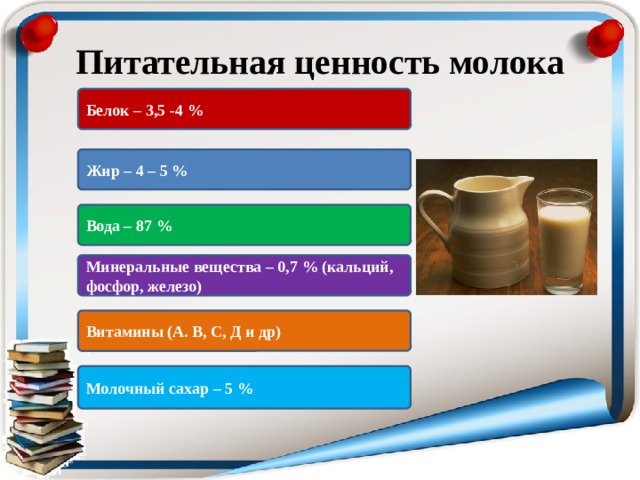 Питательная ценность молока

Белок – 3,5 -4 %

Жир – 4 – 5 %

Вода – 87 %

Минеральные вещества – 0,7 % (кальций, фосфор, железо)

Витамины (А. В, С, Д и др)

Молочный сахар – 5 %